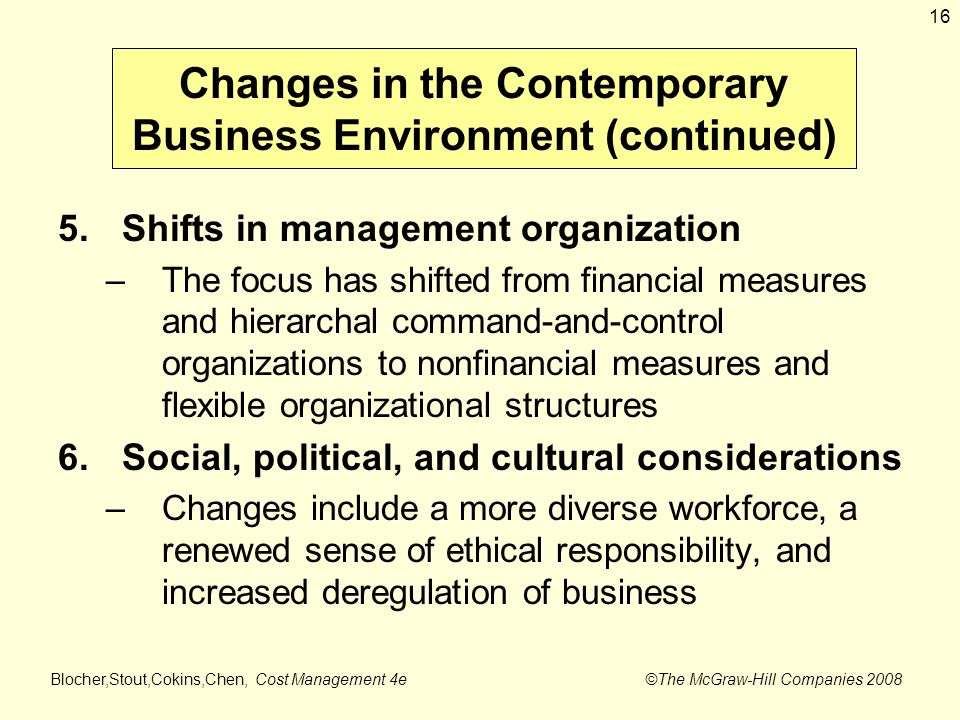 16

Changes in the Contemporary Business Environment (continued)

5. Shifts in management organization

– The focus has shifted from financial measures and hierarchal command-and-control organizations to nonfinancial measures and flexible organizational structures

6. Social, political, and cultural considerations

– Changes include a more diverse workforce, a renewed sense of ethical responsibility, and increased deregulation of business

Blocher,Stout,Cokins,Chen, Cost Management 4e

©The McGraw-Hill Companies 2008